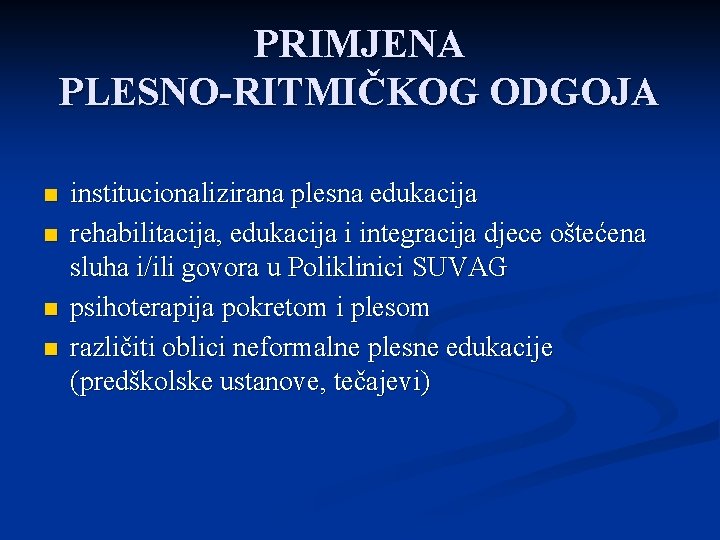 PRIMJENA PLESNO-RITMIČKOG ODGOJA

- institucionalizirana plesna edukacija
- rehabilitacija, edukacija i integracija djece oštećena sluha i/ili govora u Poliklinici SUVAG
- psihoterapija pokretom i plesom
- različiti oblici neformalne plesne edukacije (predškolske ustanove, tečajevi)